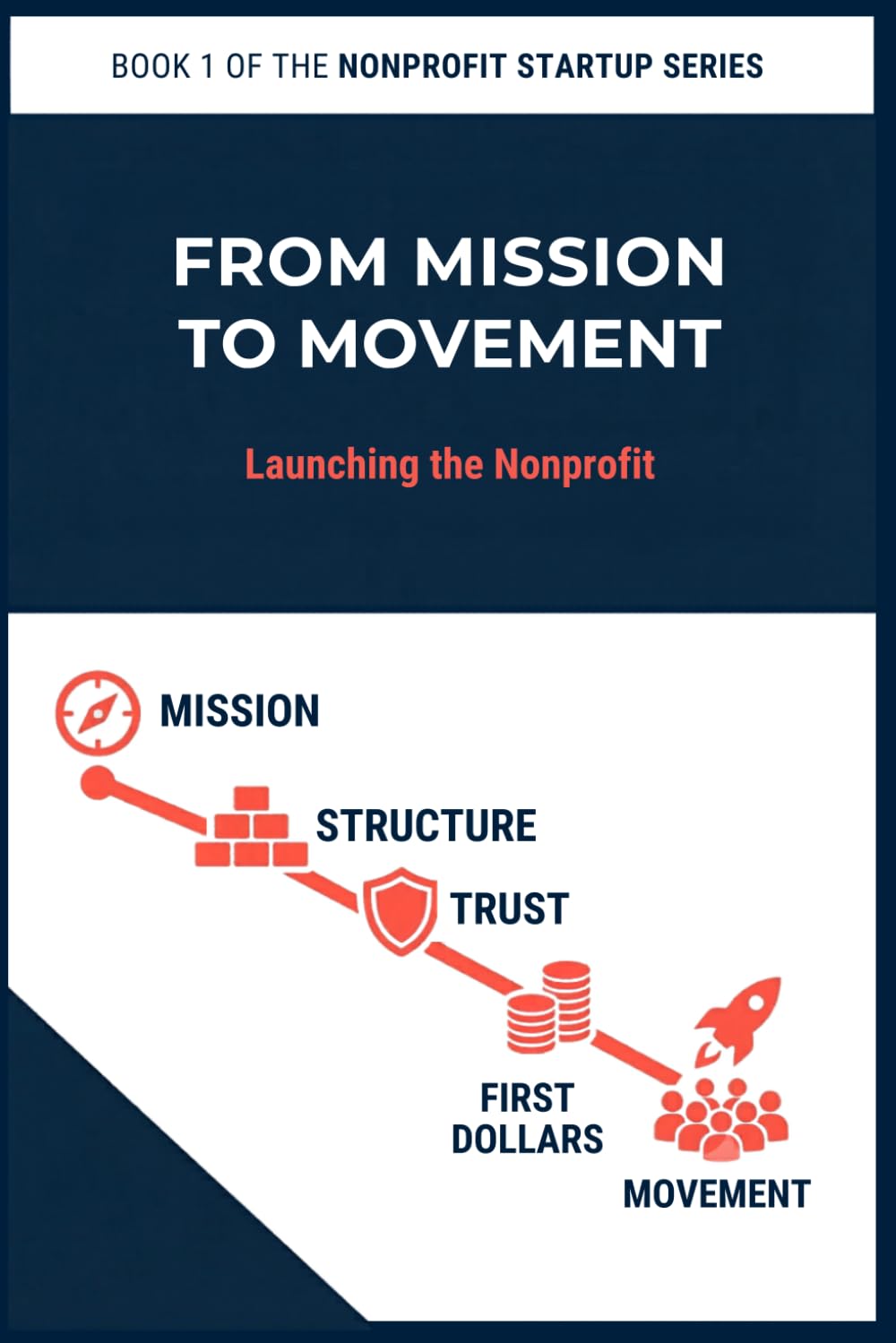 BOOK 1 OF THE NONPROFIT STARTUP SERIES

FROM MISSION
TO MOVEMENT

Launching the Nonprofit

MISSION

STRUCTURE

TRUST

FIRST
DOLLARS

MOVEMENT